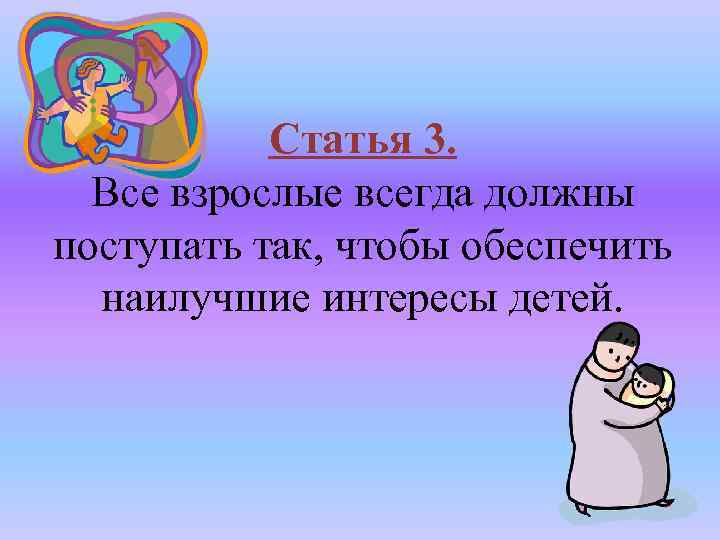 Статья 3.

Все взрослые всегда должны поступать так, чтобы обеспечить наилучшие интересы детей.